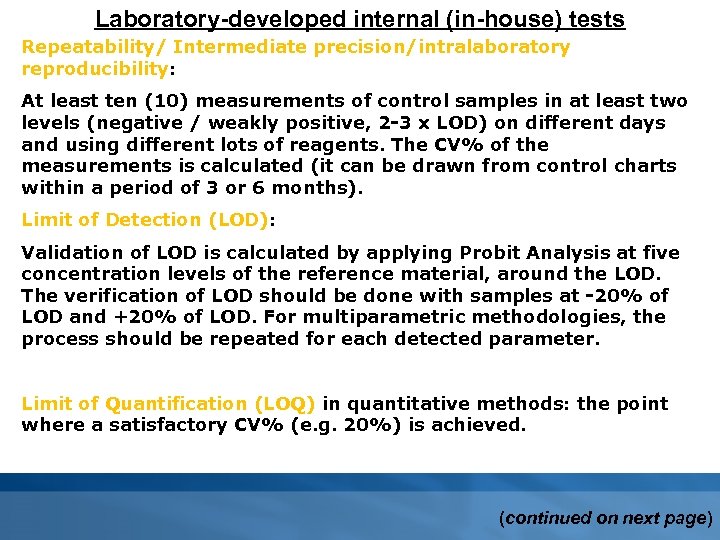 Laboratory-developed internal (in-house) tests

Repeatability/ Intermediate precision/intralaboratory reproducibility:

At least ten (10) measurements of control samples in at least two levels (negative / weakly positive, 2-3 x LOD) on different days and using different lots of reagents. The CV% of the measurements is calculated (it can be drawn from control charts within a period of 3 or 6 months).

Limit of Detection (LOD):

Validation of LOD is calculated by applying Probit Analysis at five concentration levels of the reference material, around the LOD. The verification of LOD should be done with samples at -20% of LOD and +20% of LOD. For multiparametric methodologies, the process should be repeated for each detected parameter.

Limit of Quantification (LOQ) in quantitative methods: the point where a satisfactory CV% (e.g. 20%) is achieved.

(continued on next page)